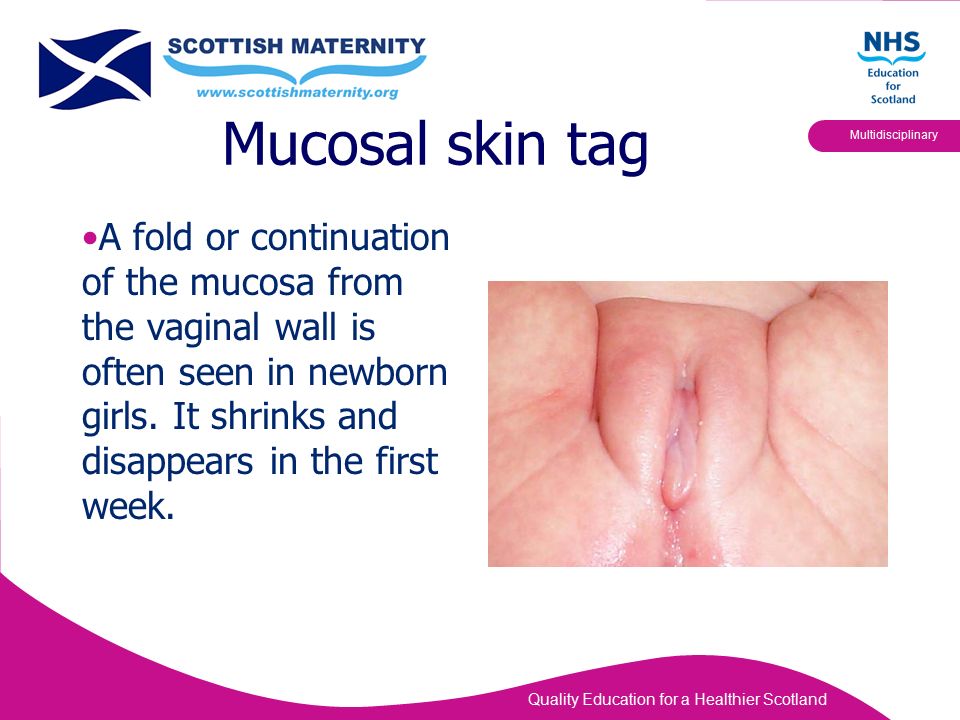 SCOTTISH MATERNITY
www.scottishmaternity.org

NHS
Education for Scotland

Multidisciplinary

Mucosal skin tag

•A fold or continuation of the mucosa from the vaginal wall is often seen in newborn girls. It shrinks and disappears in the first week.

Quality Education for a Healthier Scotland